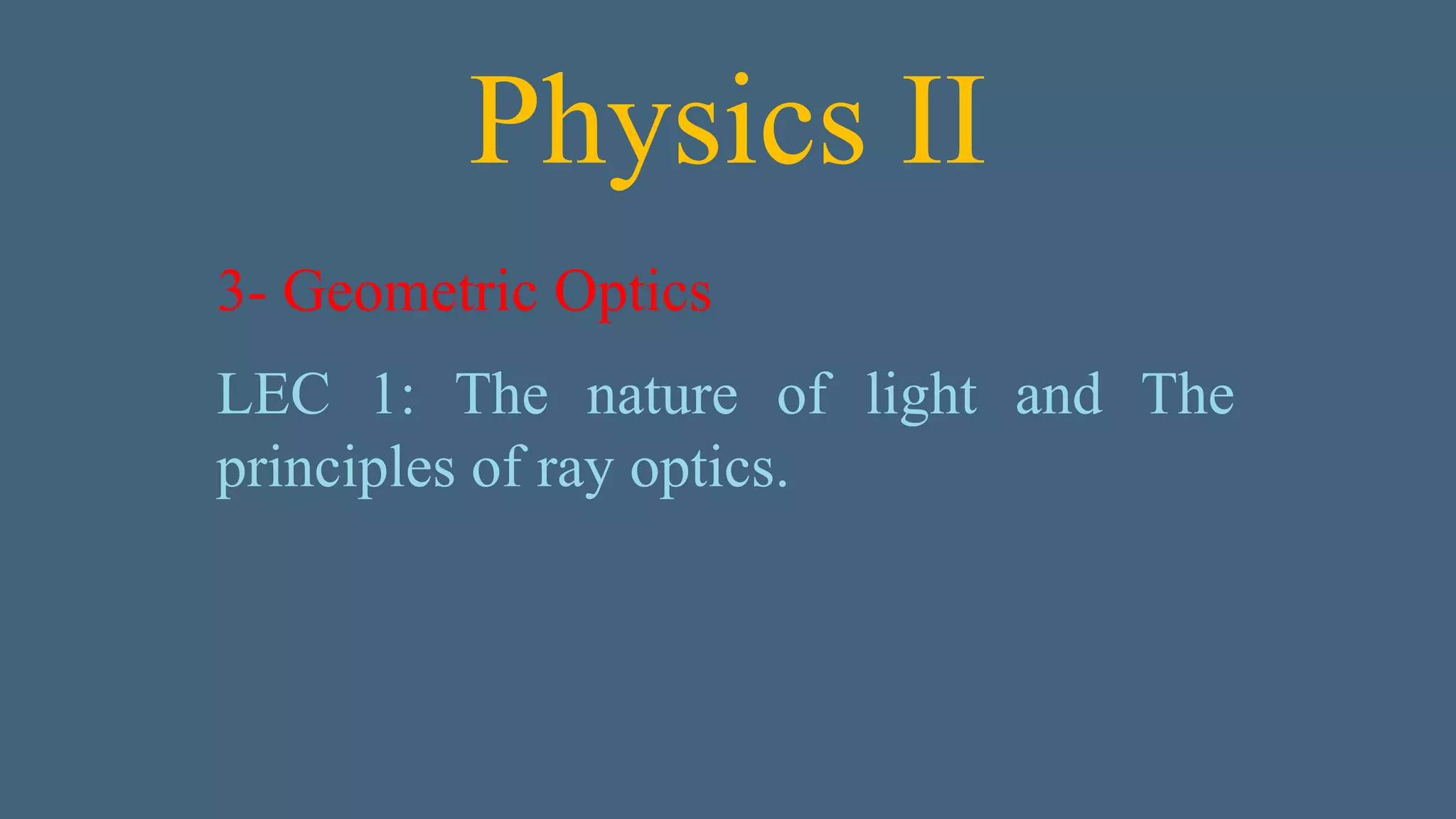 Physics II

3- Geometric Optics

LEC 1: The nature of light and The principles of ray optics.